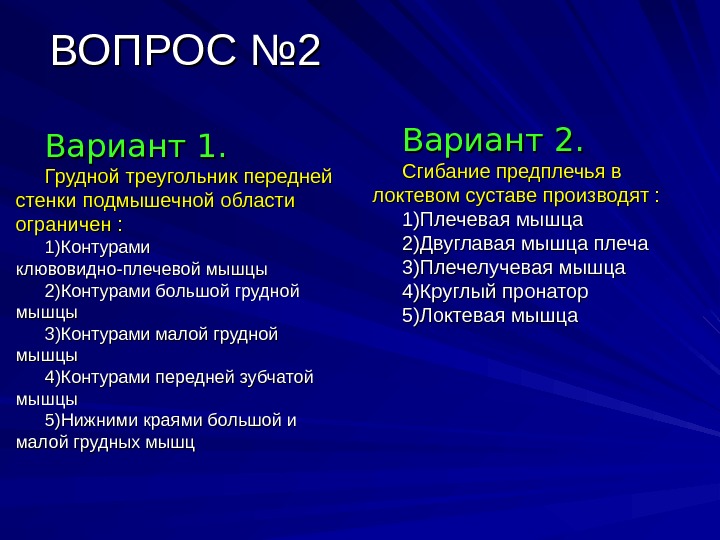 ВОПРОС №2

Вариант 1.

Грудной треугольник передней стенки подмышечной области ограничен :

1)Контурами клювовидно-плечевой мышцы

2)Контурами большой грудной мышцы

3)Контурами малой грудной мышцы

4)Контурами передней зубчатой мышцы

5)Нижними краями большой и малой грудных мышц

Вариант 2.

Сгибание предплечья в локтевом суставе производят :

1)Плечевая мышца

2)Двуглавая мышца плеча

3)Плечелучевая мышца

4)Круглый пронатор

5)Локтевая мышца